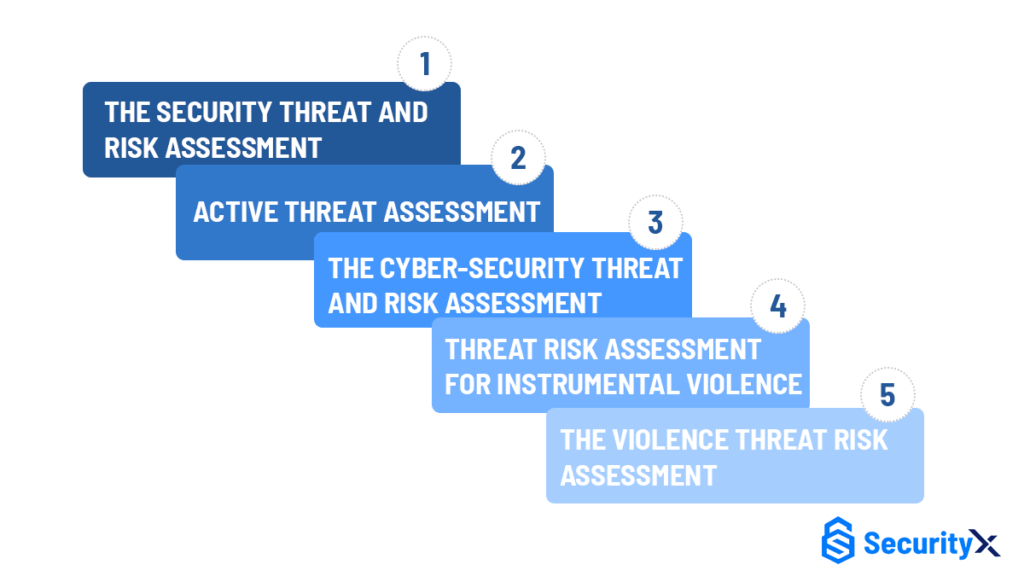 1
THE SECURITY THREAT AND RISK ASSESSMENT

2
ACTIVE THREAT ASSESSMENT

3
THE CYBER-SECURITY THREAT AND RISK ASSESSMENT

4
THREAT RISK ASSESSMENT FOR INSTRUMENTAL VIOLENCE

5
THE VIOLENCE THREAT RISK ASSESSMENT

SecurityX